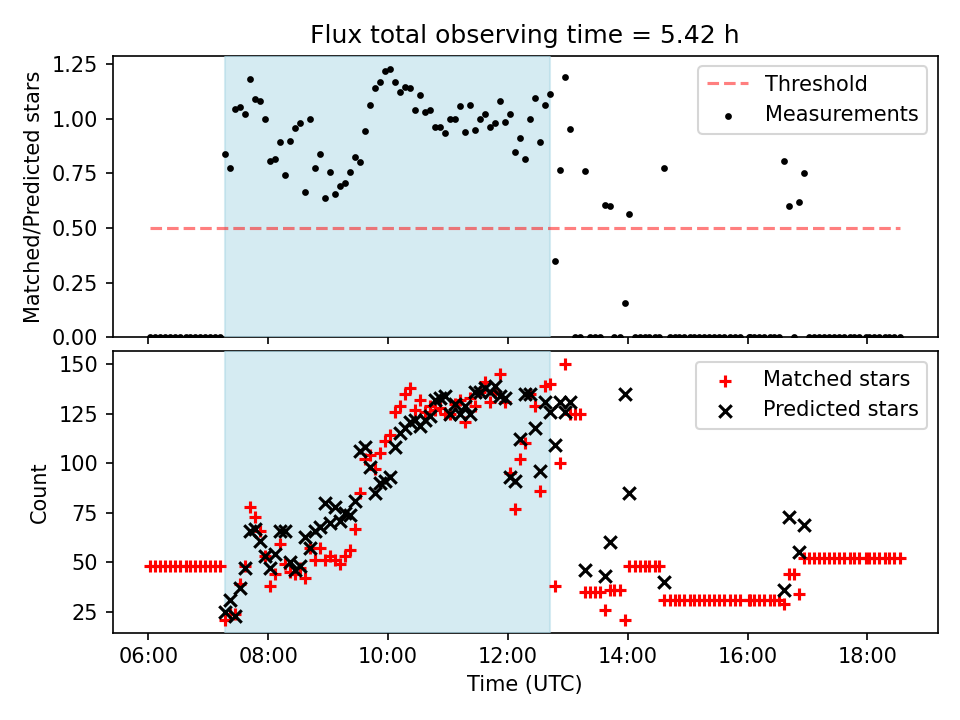 Flux total observing time = 5.42 h

Matched/Predicted stars

1.25
1.00
0.75
0.50
0.25
0.00

Threshold
Measurements

Count

150
125
100
75
50
25

Matched stars
Predicted stars

06:00
08:00
10:00
12:00
14:00
16:00
18:00

Time (UTC)